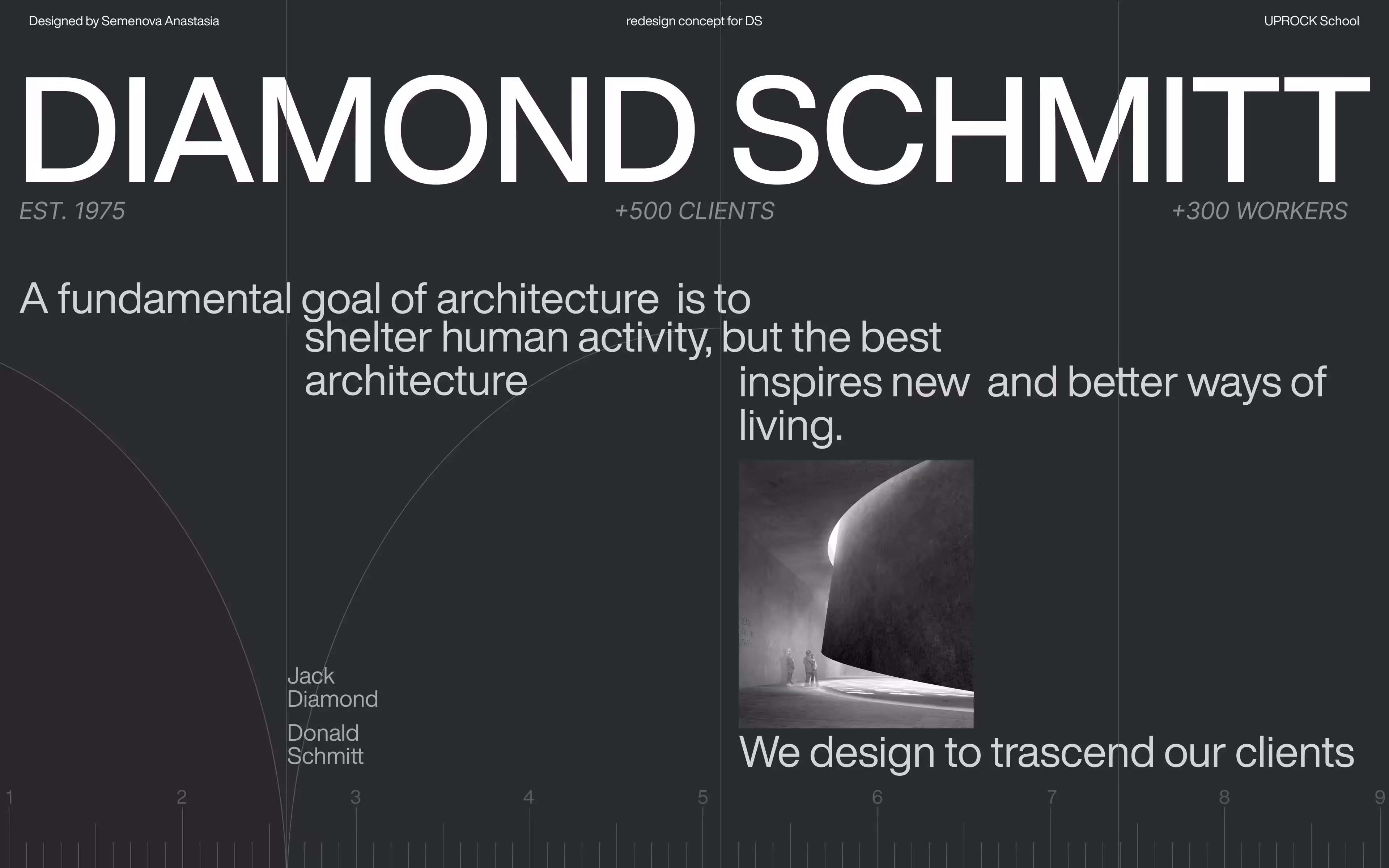 Designed by Semenova Anastasia

redesign concept for DS

UPROCK School

DIAMOND SCHMITT

EST. 1975

+500 CLIENTS

+300 WORKERS

A fundamental goal of architecture is to shelter human activity, but the best architecture inspires new and better ways of living.

Jack Diamond

Donald Schmitt

We design to trascend our clients

1 2 3 4 5 6 7 8 9